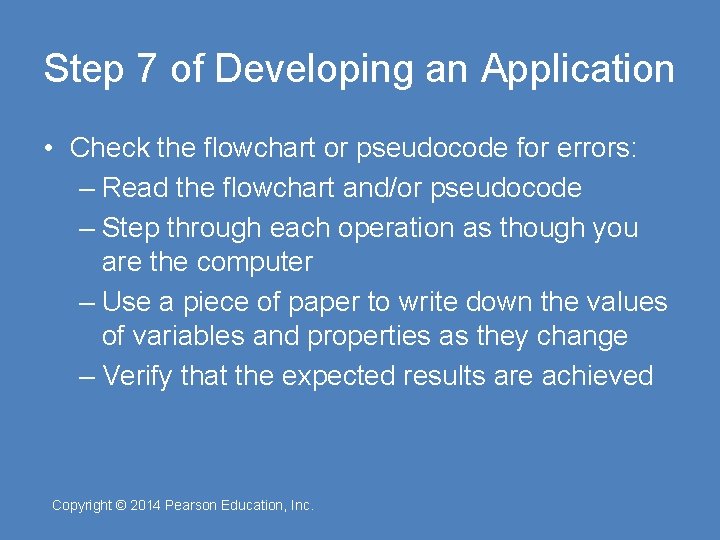 Step 7 of Developing an Application

• Check the flowchart or pseudocode for errors:
– Read the flowchart and/or pseudocode
– Step through each operation as though you are the computer
– Use a piece of paper to write down the values of variables and properties as they change
– Verify that the expected results are achieved

Copyright © 2014 Pearson Education, Inc.